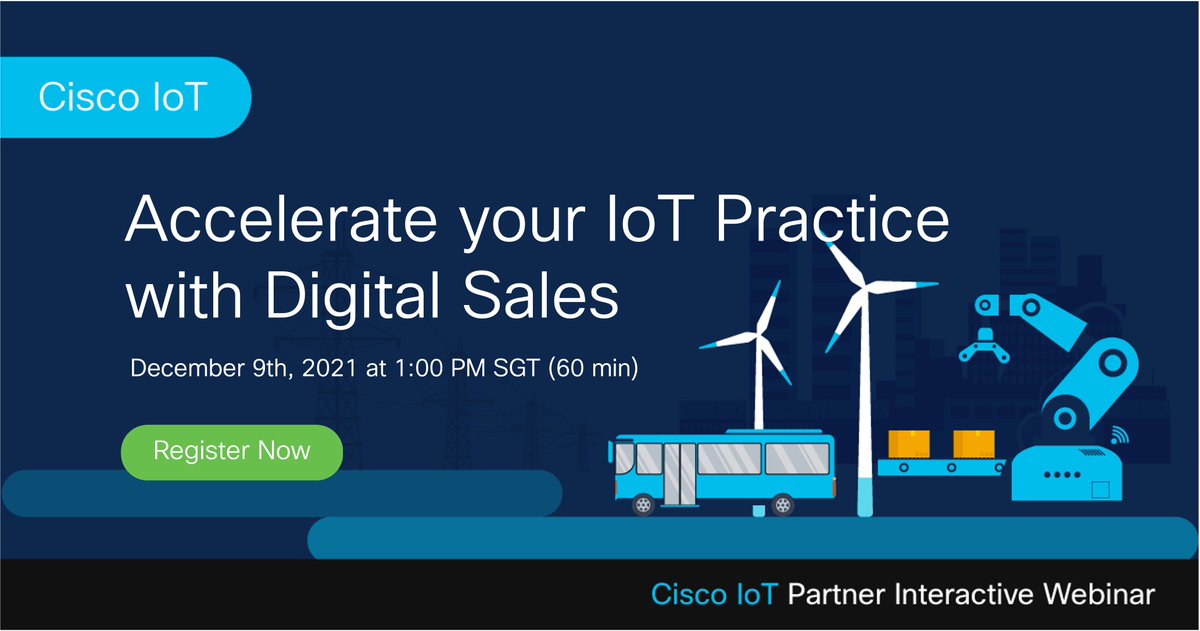 Cisco IoT

Accelerate your IoT Practice with Digital Sales

December 9th, 2021 at 1:00 PM SGT (60 min)

Register Now

Cisco IoT Partner Interactive Webinar